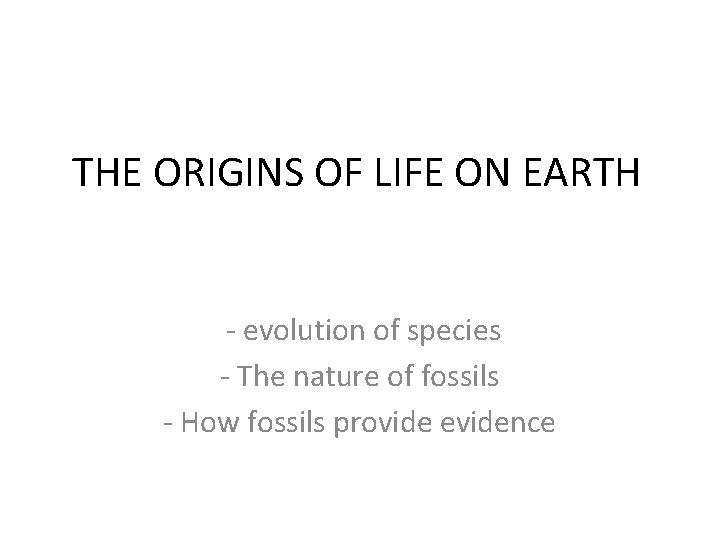 THE ORIGINS OF LIFE ON EARTH

- evolution of species
- The nature of fossils
- How fossils provide evidence